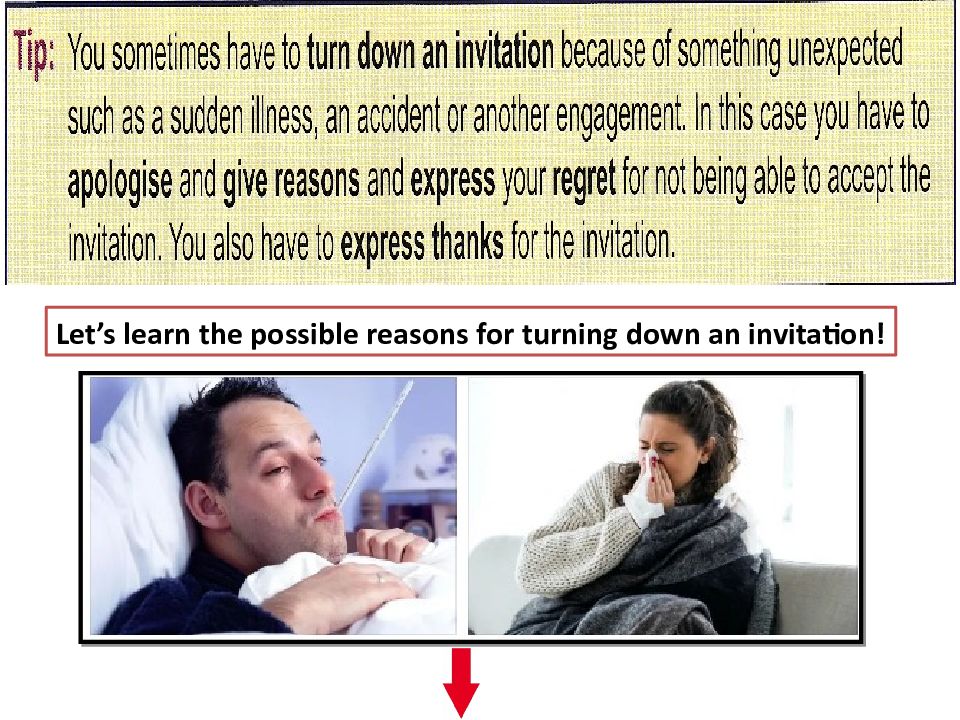 Tip: You sometimes have to turn down an invitation because of something unexpected such as a sudden illness, an accident or another engagement. In this case you have to apologise and give reasons and express your regret for not being able to accept the invitation. You also have to express thanks for the invitation.

Let's learn the possible reasons for turning down an invitation!